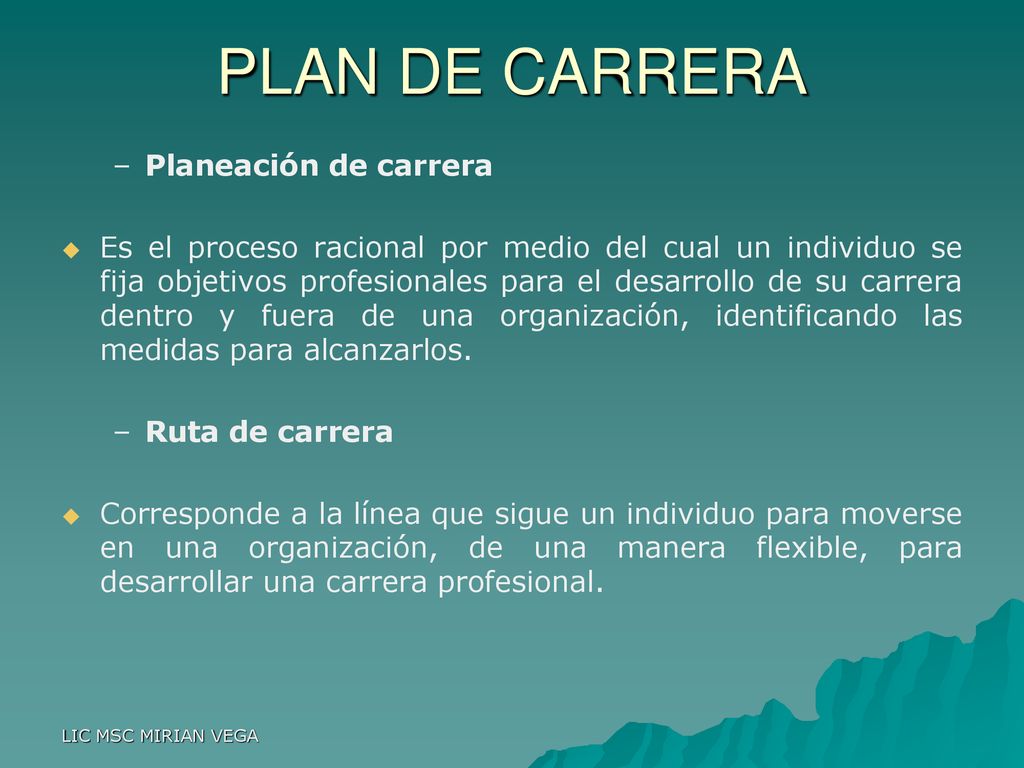 PLAN DE CARRERA

– Planeación de carrera

Es el proceso racional por medio del cual un individuo se fija objetivos profesionales para el desarrollo de su carrera dentro y fuera de una organización, identificando las medidas para alcanzarlos.

– Ruta de carrera

Corresponde a la línea que sigue un individuo para moverse en una organización, de una manera flexible, para desarrollar una carrera profesional.

LIC MSC MIRIAN VEGA